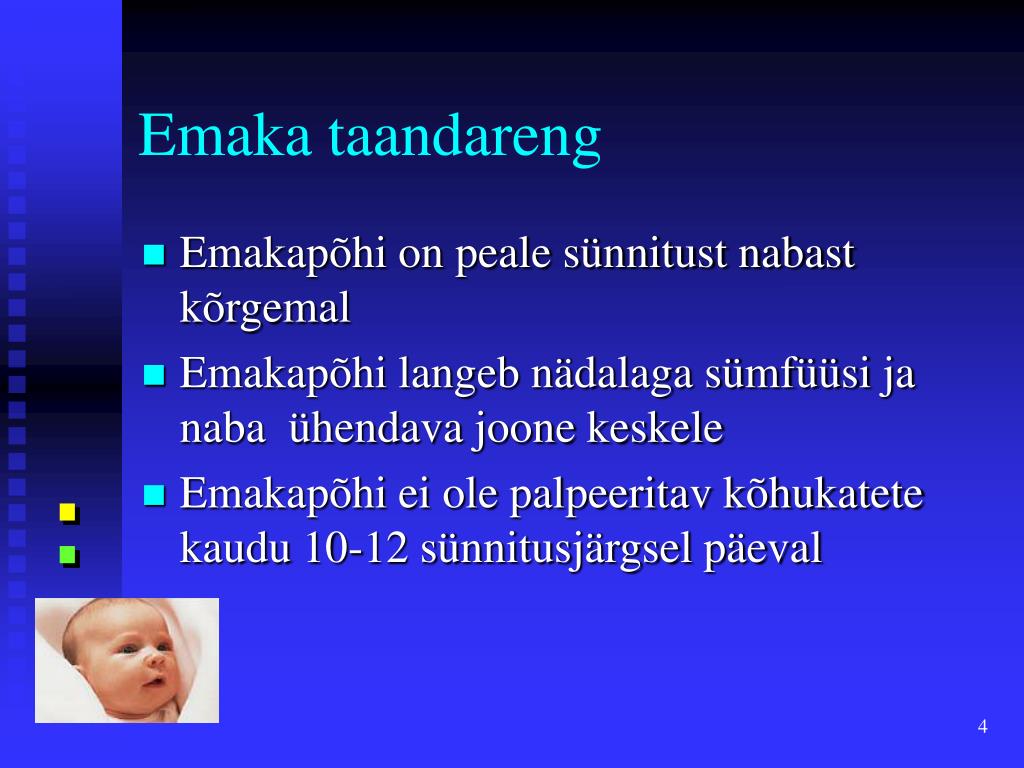 Emaka taandareng

Emakapõhi on peale sünnitust nabast kõrgemal

Emakapõhi langeb nädalaga sümfüüsi ja naba ühendava joone keskele

Emakapõhi ei ole palpeeritav kõhukatete kaudu 10-12 sünnitusjärgsel päeval

4